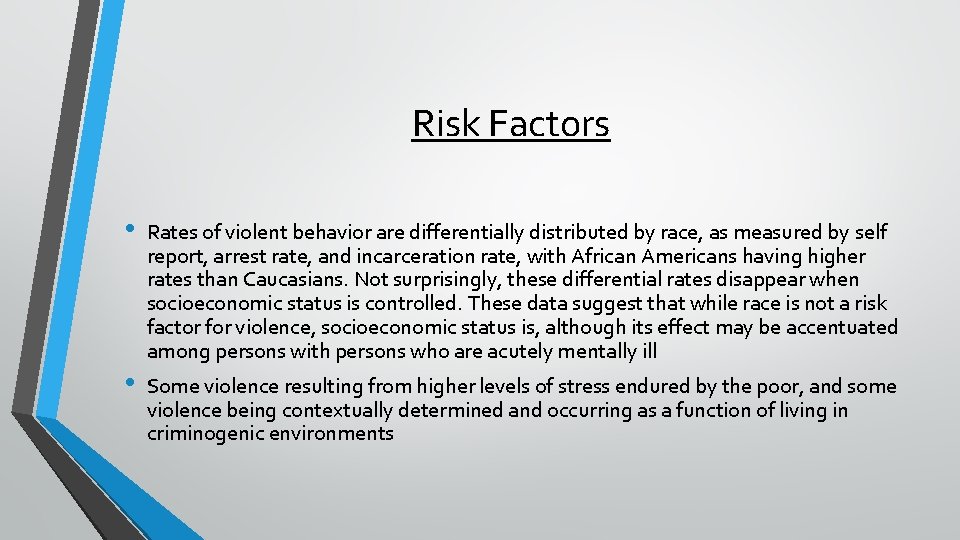 Risk Factors

• Rates of violent behavior are differentially distributed by race, as measured by self report, arrest rate, and incarceration rate, with African Americans having higher rates than Caucasians. Not surprisingly, these differential rates disappear when socioeconomic status is controlled. These data suggest that while race is not a risk factor for violence, socioeconomic status is, although its effect may be accentuated among persons with persons who are acutely mentally ill

• Some violence resulting from higher levels of stress endured by the poor, and some violence being contextually determined and occurring as a function of living in criminogenic environments